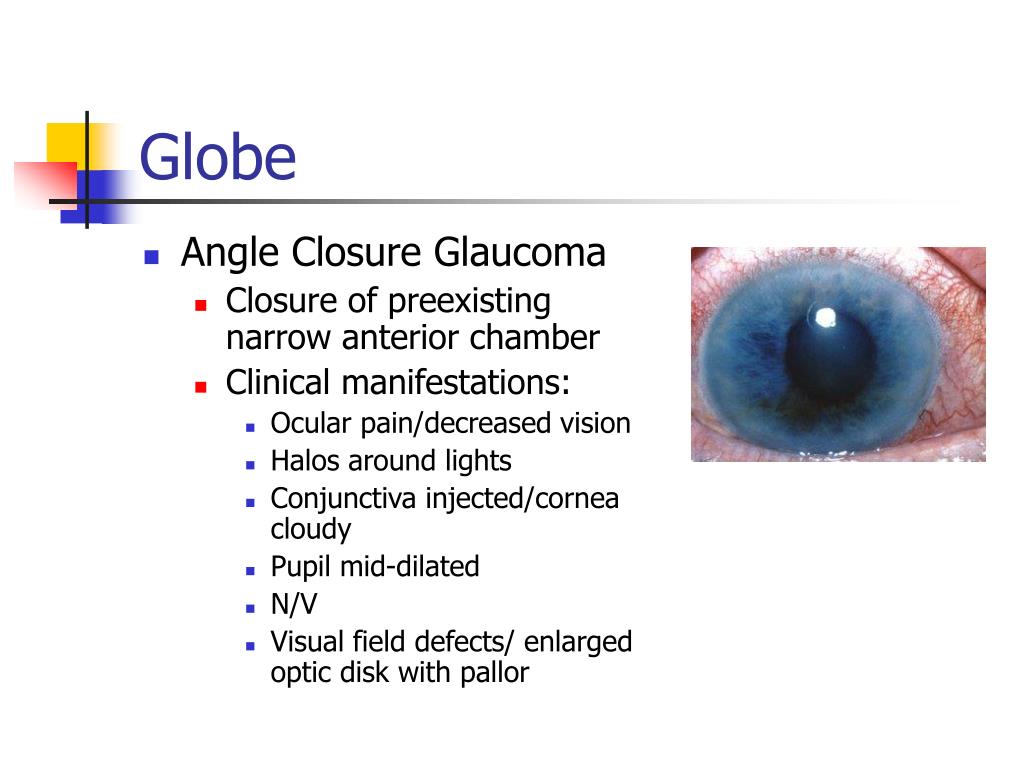 Globe

- Angle Closure Glaucoma
  - Closure of preexisting narrow anterior chamber
  - Clinical manifestations:
    - Ocular pain/decreased vision
    - Halos around lights
    - Conjunctiva injected/cornea cloudy
    - Pupil mid-dilated
    - N/V
    - Visual field defects/ enlarged optic disk with pallor